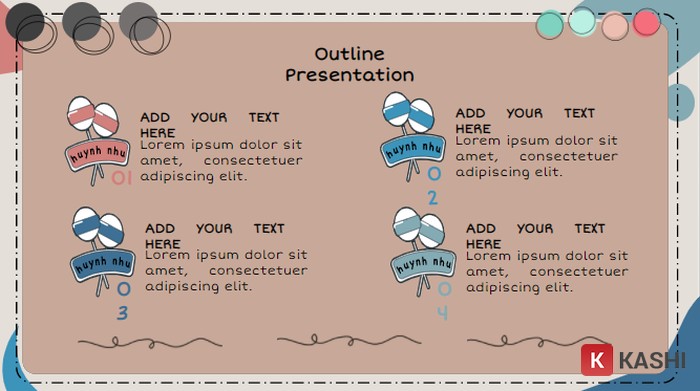 Outline
Presentation

huynh nhu
01
ADD YOUR TEXT HERE
Lorem ipsum dolor sit amet, consectetuer adipiscing elit.

huynh nhu
02
ADD YOUR TEXT HERE
Lorem ipsum dolor sit amet, consectetuer adipiscing elit.

huynh nhu
03
ADD YOUR TEXT HERE
Lorem ipsum dolor sit amet, consectetuer adipiscing elit.

huynh nhu
04
ADD YOUR TEXT HERE
Lorem ipsum dolor sit amet, consectetuer adipiscing elit.

K KASHI